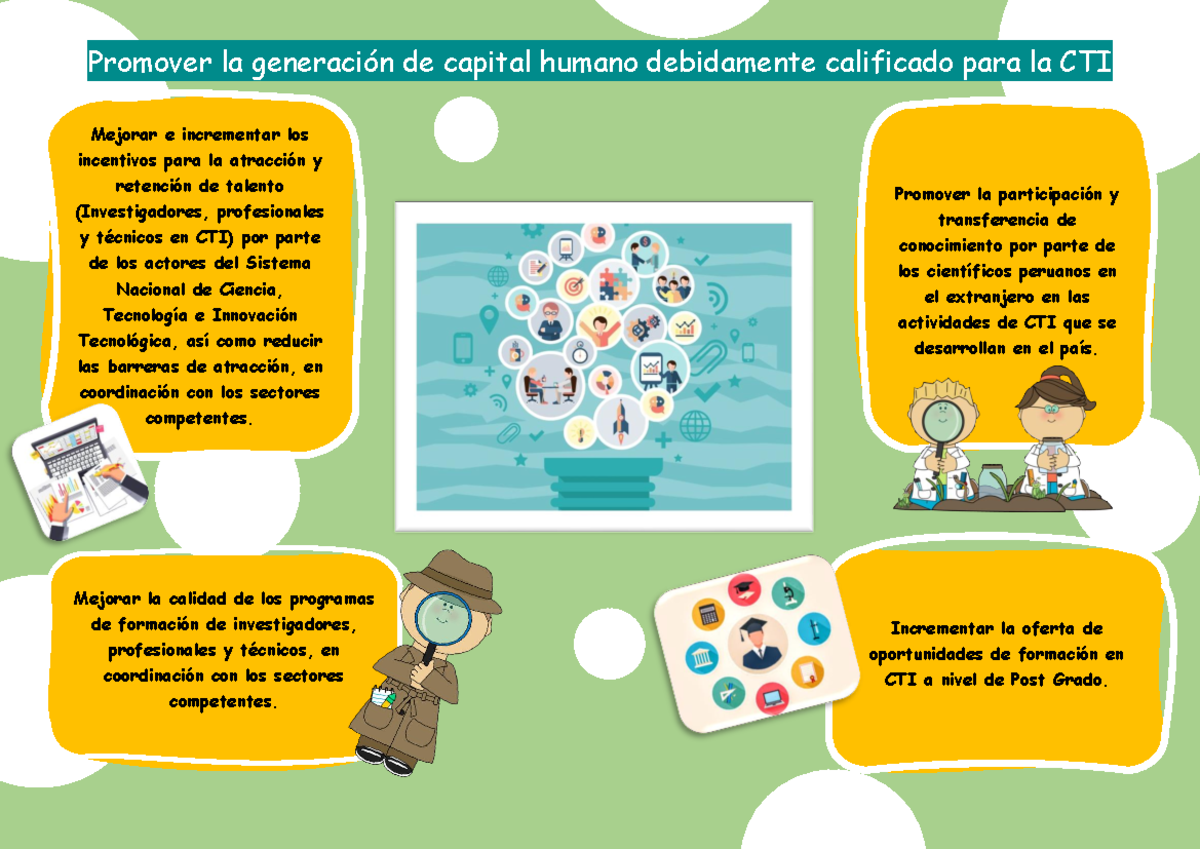 Promover la generación de capital humano debidamente calificado para la CTI

Mejorar e incrementar los incentivos para la atracción y retención de talento (Investigadores, profesionales y técnicos en CTI) por parte de los actores del Sistema Nacional de Ciencia, Tecnología e Innovación Tecnológica, así como reducir las barreras de atracción, en coordinación con los sectores competentes.

Promover la participación y transferencia de conocimiento por parte de los científicos peruanos en el extranjero en las actividades de CTI que se desarrollan en el país.

Mejorar la calidad de los programas de formación de investigadores, profesionales y técnicos, en coordinación con los sectores competentes.

Incrementar la oferta de oportunidades de formación en CTI a nivel de Post Grado.